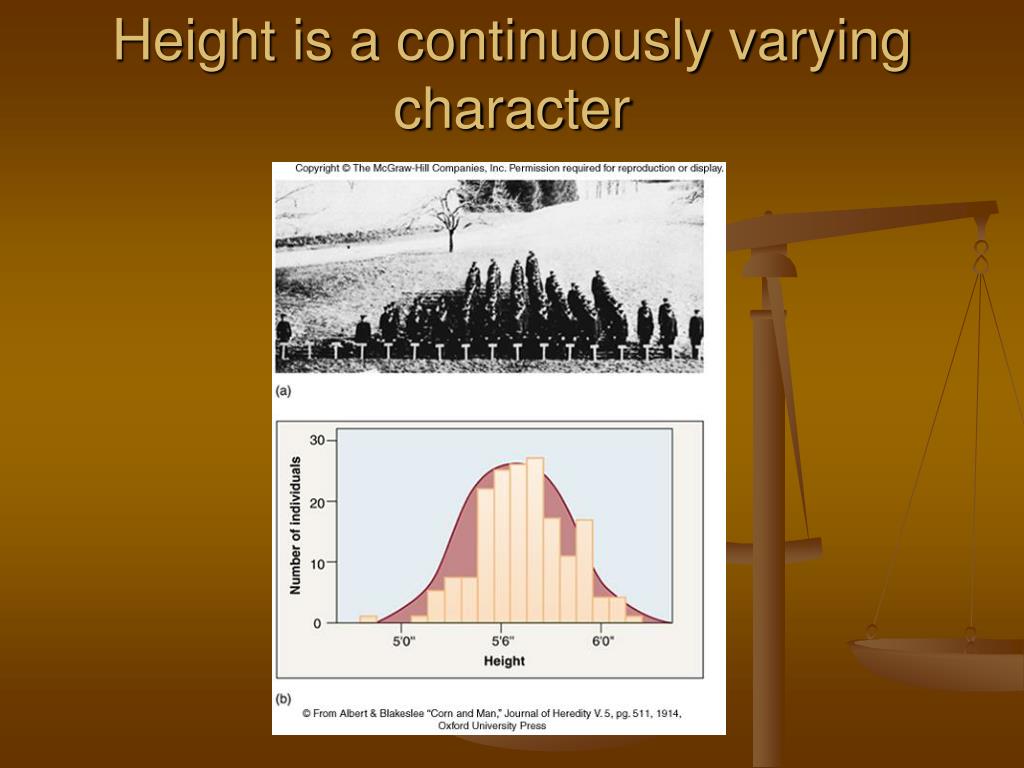 Height is a continuously varying character

Copyright © The McGraw-Hill Companies, Inc. Permission required for reproduction or display.

(a)

Number of individuals

30

20

10

0

5'0"

5'6"

6'0"

Height

(b)

© From Albert & Blakeslee "Corn and Man," Journal of Heredity V. 5, pg. 511, 1914, Oxford University Press